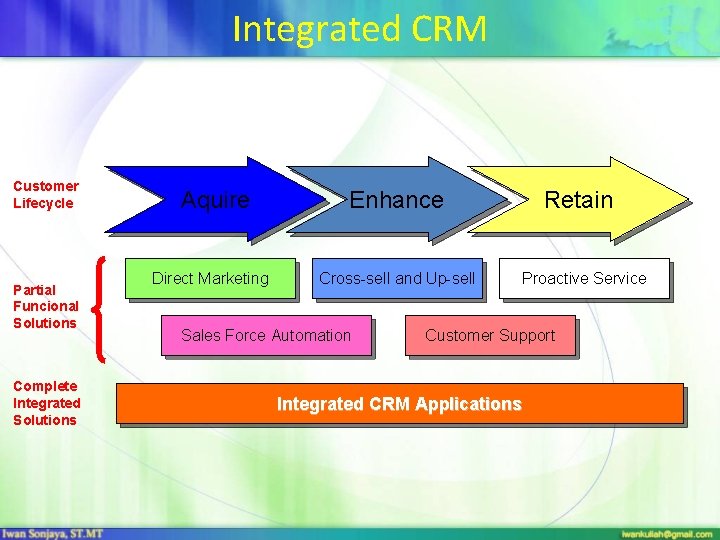 Integrated CRM

Customer Lifecycle

Aquire

Enhance

Retain

Partial Funcional Solutions

Direct Marketing

Cross-sell and Up-sell

Proactive Service

Sales Force Automation

Customer Support

Complete Integrated Solutions

Integrated CRM Applications

Iwan Sonjaya, ST.MT

iwankuliah@gmail.com